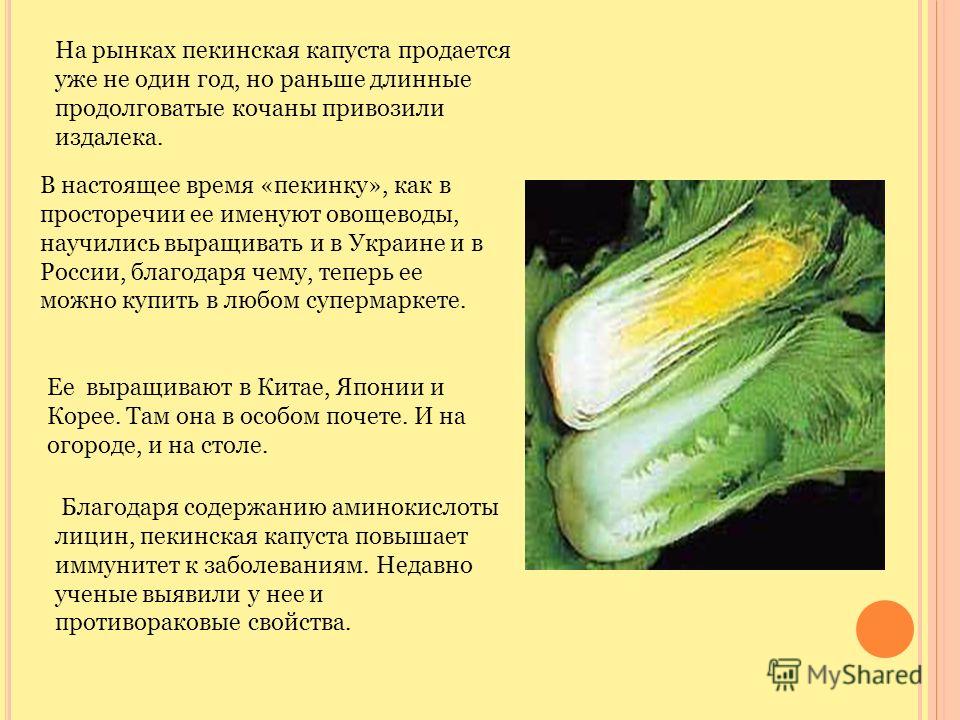 На рынках пекинская капуста продается уже не один год, но раньше длинные продолговатые кочаны привозили издалека.

В настоящее время «пекинку», как в просторечии ее именуют овощеводы, научились выращивать и в Украине и в России, благодаря чему, теперь ее можно купить в любом супермаркете.

Ее выращивают в Китае, Японии и Корее. Там она в особом почете. И на огороде, и на столе.

Благодаря содержанию аминокислоты лицин, пекинская капуста повышает иммунитет к заболеваниям. Недавно ученые выявили у нее и противораковые свойства.

MyShared